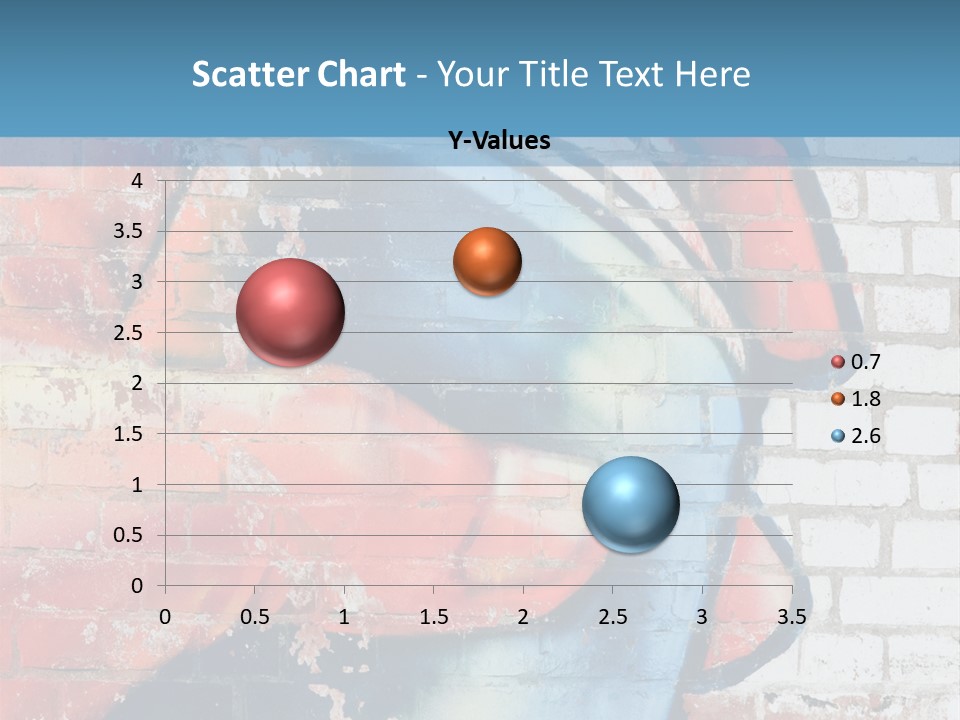 Scatter Chart - Your Title Text Here

Y-Values

4
3.5
3
2.5
2
1.5
1
0.5
0

0 0.5 1 1.5 2 2.5 3 3.5

0.7
1.8
2.6